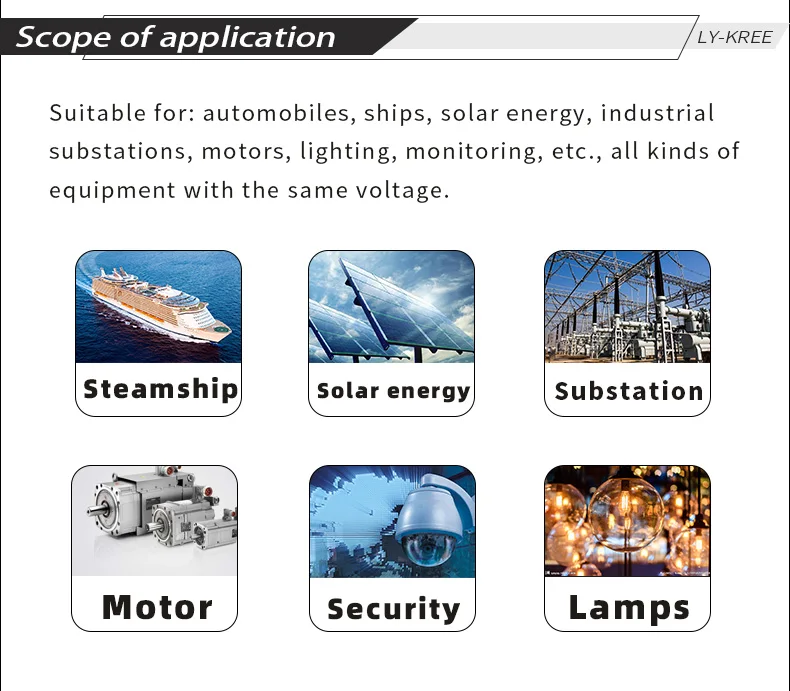 Scope of application

LY-KREE

Suitable for: automobiles, ships, solar energy, industrial substations, motors, lighting, monitoring, etc., all kinds of equipment with the same voltage.

Steamship

Solar energy

Substation

Motor

Security

Lamps